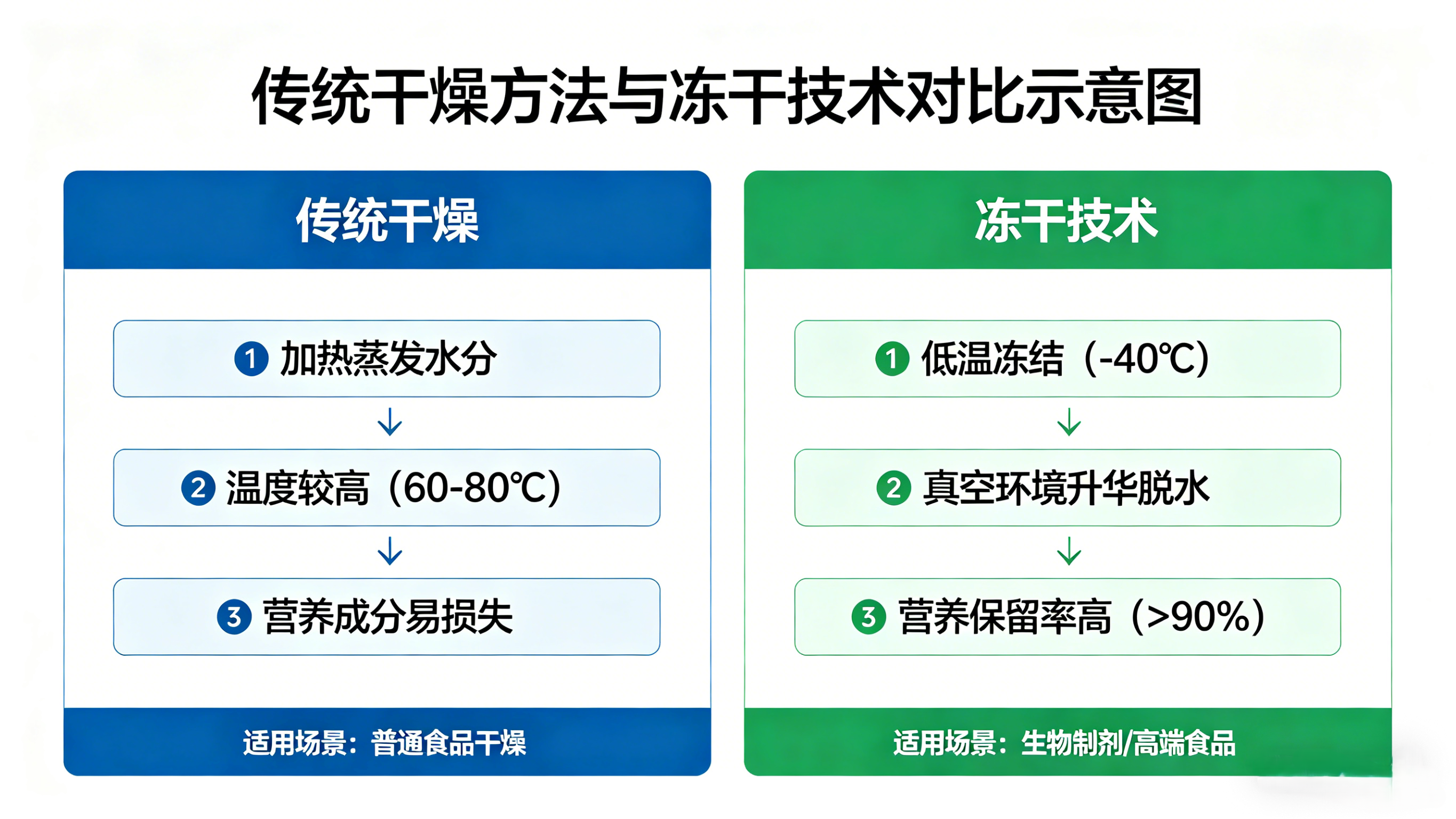 传统干燥方法与冻干技术对比示意图

传统干燥

1 加热蒸发水分

↓

2 温度较高（60-80℃）

↓

3 营养成分易损失

适用场景：普通食品干燥

冻干技术

1 低温冻结（-40℃）

↓

2 真空环境升华脱水

↓

3 营养保留率高（>90%）

适用场景：生物制剂/高端食品